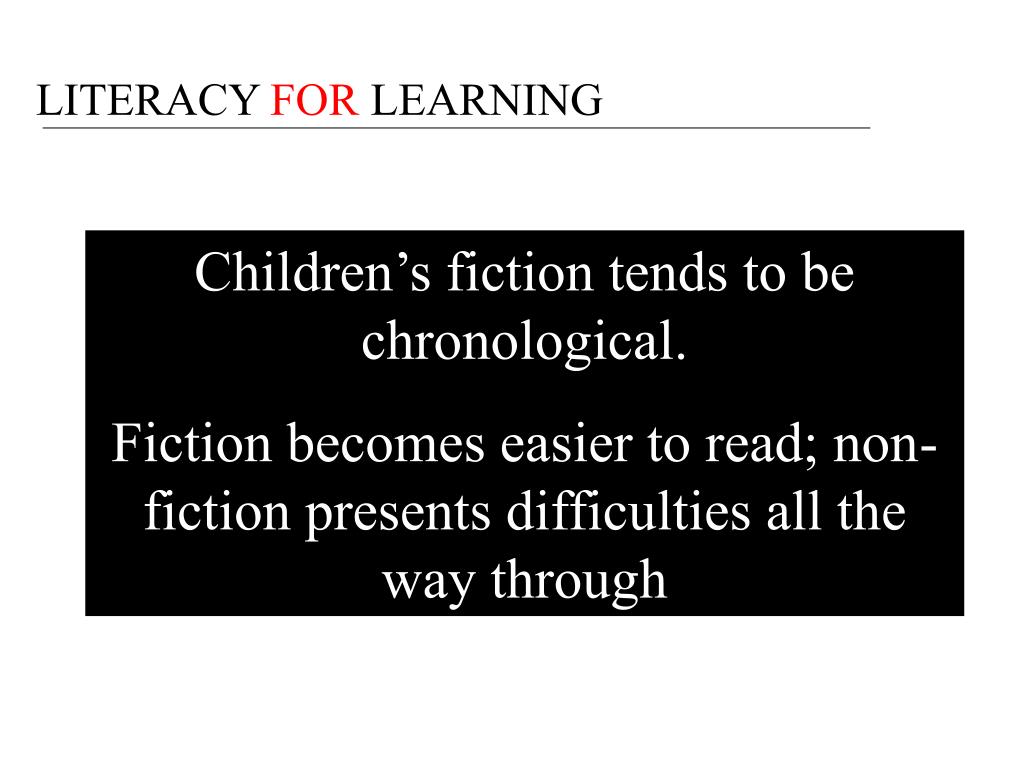 LITERACY FOR LEARNING

Children’s fiction tends to be chronological.

Fiction becomes easier to read; non-fiction presents difficulties all the way through